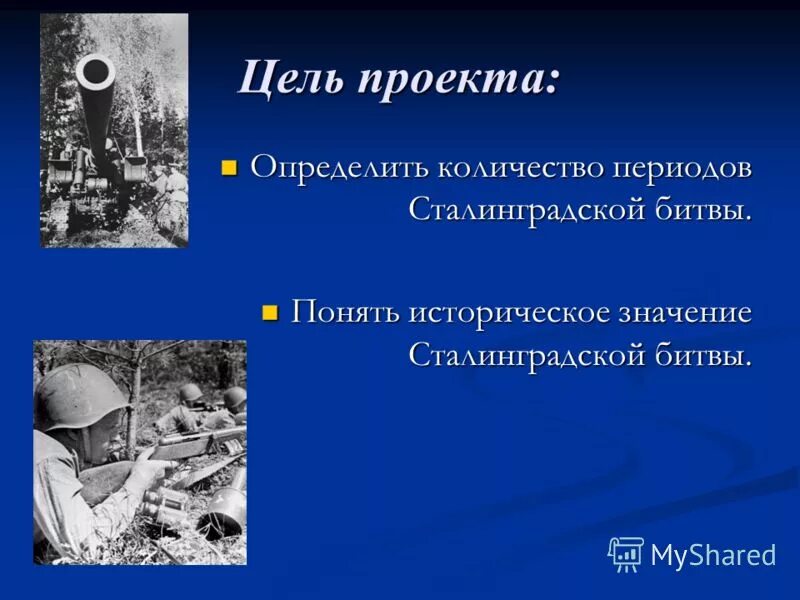 Цель проекта:

Определить количество периодов Сталинградской битвы.

Понять историческое значение Сталинградской битвы.

MyShared